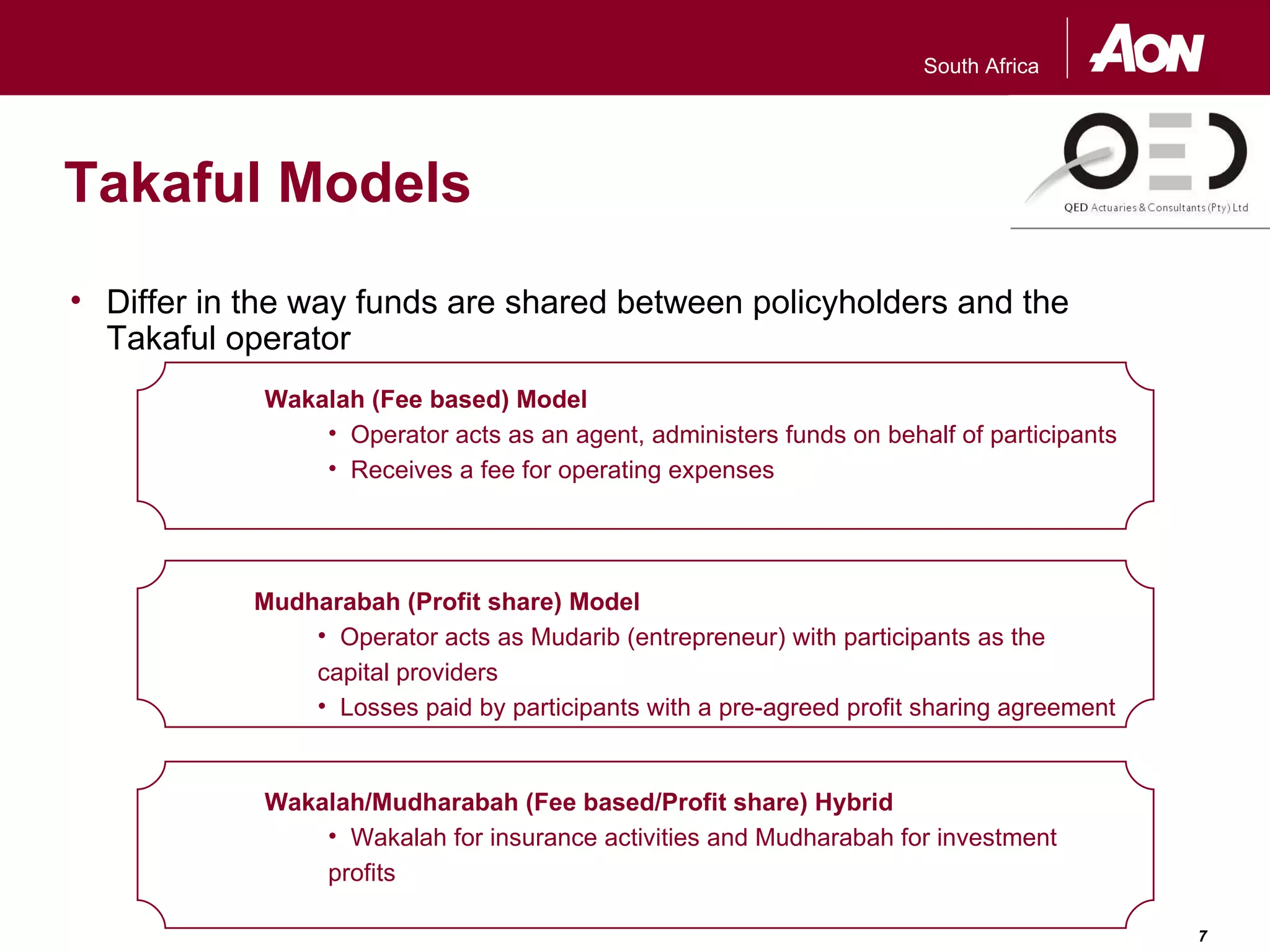 South Africa

AON

QED

QED Actuaries & Consultants (Pty) Ltd

Takaful Models

• Differ in the way funds are shared between policyholders and the Takaful operator

Wakalah (Fee based) Model

• Operator acts as an agent, administers funds on behalf of participants

• Receives a fee for operating expenses

Mudharabah (Profit share) Model

• Operator acts as Mudarib (entrepreneur) with participants as the capital providers

• Losses paid by participants with a pre-agreed profit sharing agreement

Wakalah/Mudharabah (Fee based/Profit share) Hybrid

• Wakalah for insurance activities and Mudharabah for investment profits

7